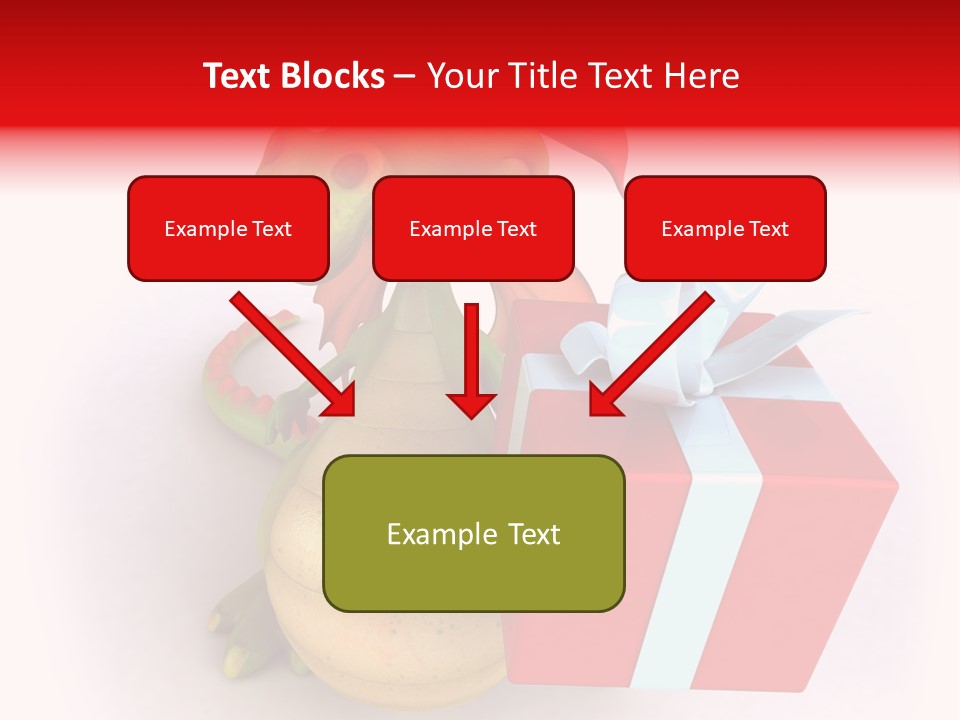 Text Blocks – Your Title Text Here

Example Text

Example Text

Example Text

Example Text